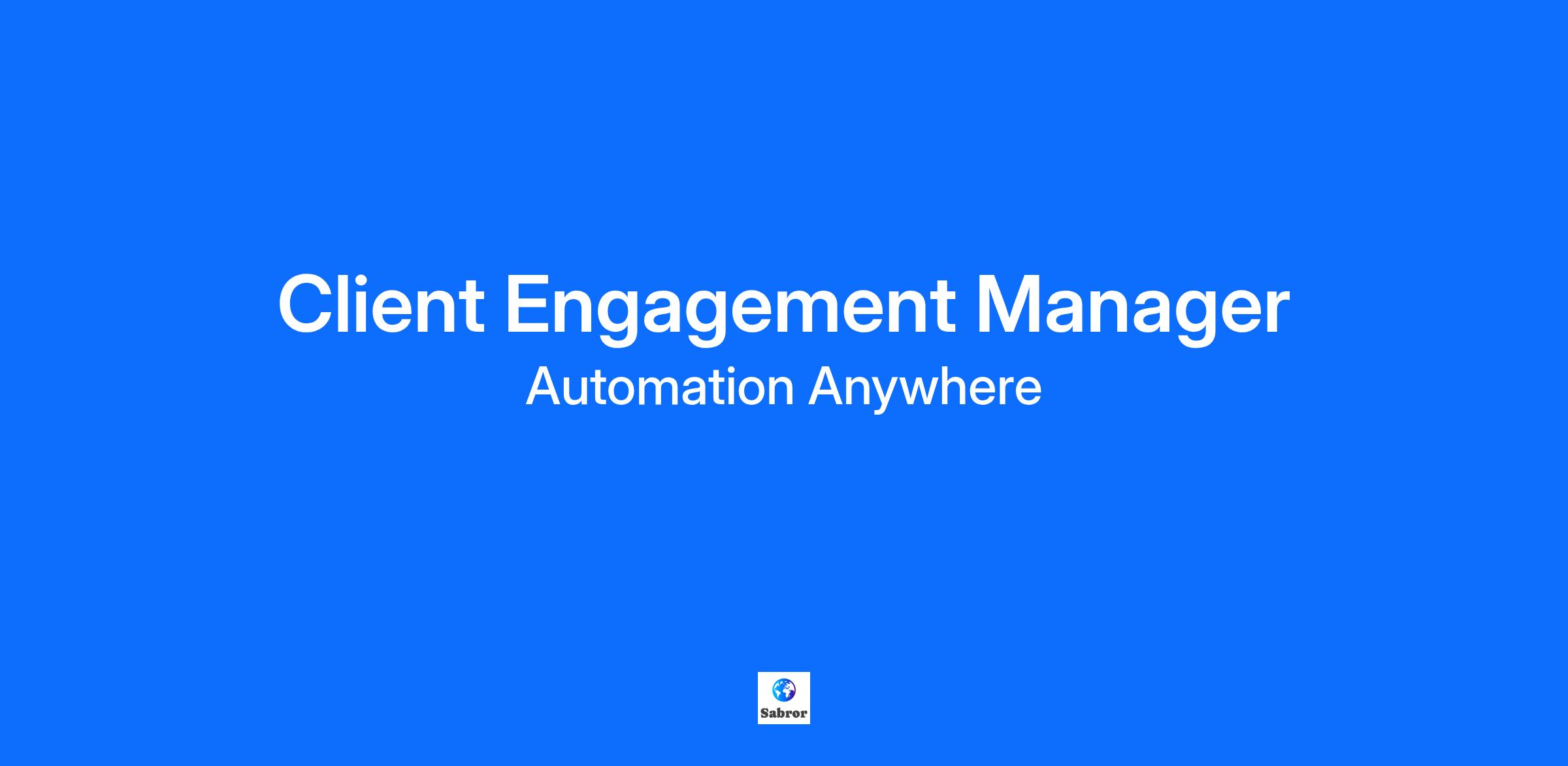 Client Engagement Manager
Automation Anywhere

Sabror